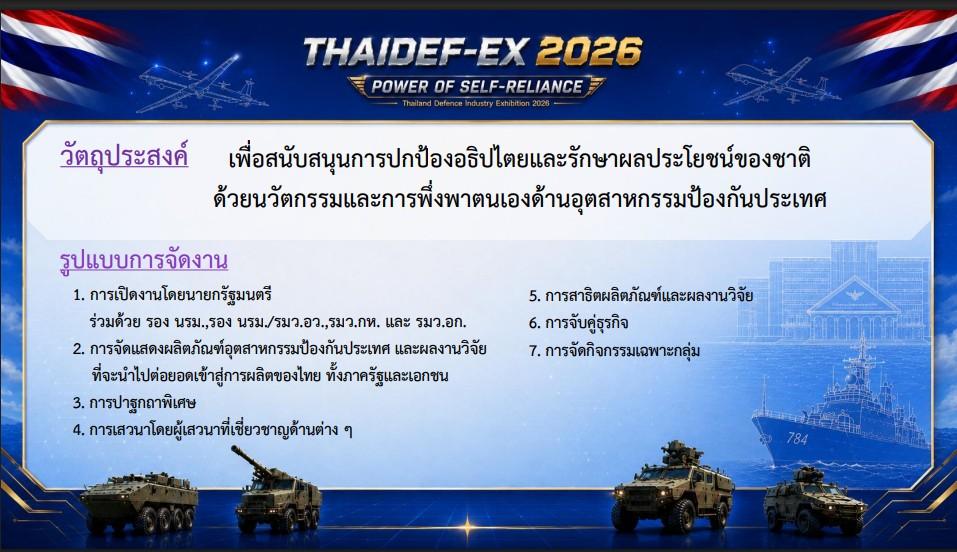 THAIDEF-EX 2026
POWER OF SELF-RELIANCE
Thailand Defence Industry Exhibition 2026

วัตถุประสงค์ เพื่อสนับสนุนการปกป้องอธิปไตยและรักษาผลประโยชน์ของชาติ ด้วยนวัตกรรมและการพึ่งพาตนเองด้านอุตสาหกรรมป้องกันประเทศ

รูปแบบการจัดงาน

1. การเปิดงานโดยนายกรัฐมนตรี ร่วมด้วย รอง นรม.,รอง นรม./รมว.อว.,รมว.กห. และ รมว.อก.
2. การจัดแสดงผลิตภัณฑ์อุตสาหกรรมป้องกันประเทศ และผลงานวิจัย ที่จะนำไปต่อยอดเข้าสู่การผลิตของไทย ทั้งภาครัฐและเอกชน
3. การปาฐกถาพิเศษ
4. การเสวนาโดยผู้เสวนาที่เชี่ยวชาญด้านต่าง ๆ

5. การสาธิตผลิตภัณฑ์และผลงานวิจัย
6. การจับคู่ธุรกิจ
7. การจัดกิจกรรมเฉพาะกลุ่ม

784